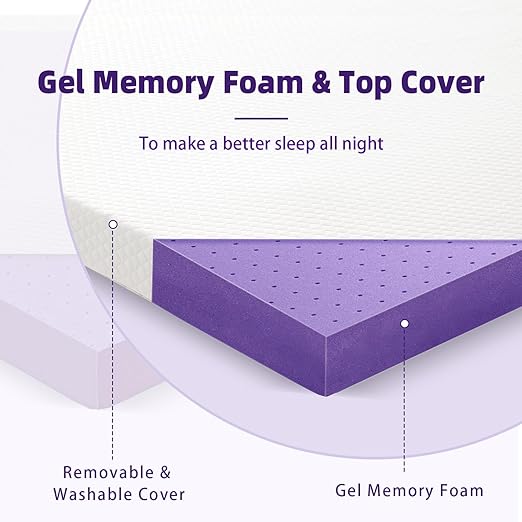 Gel Memory Foam & Top Cover

To make a better sleep all night

Removable & Washable Cover

Gel Memory Foam